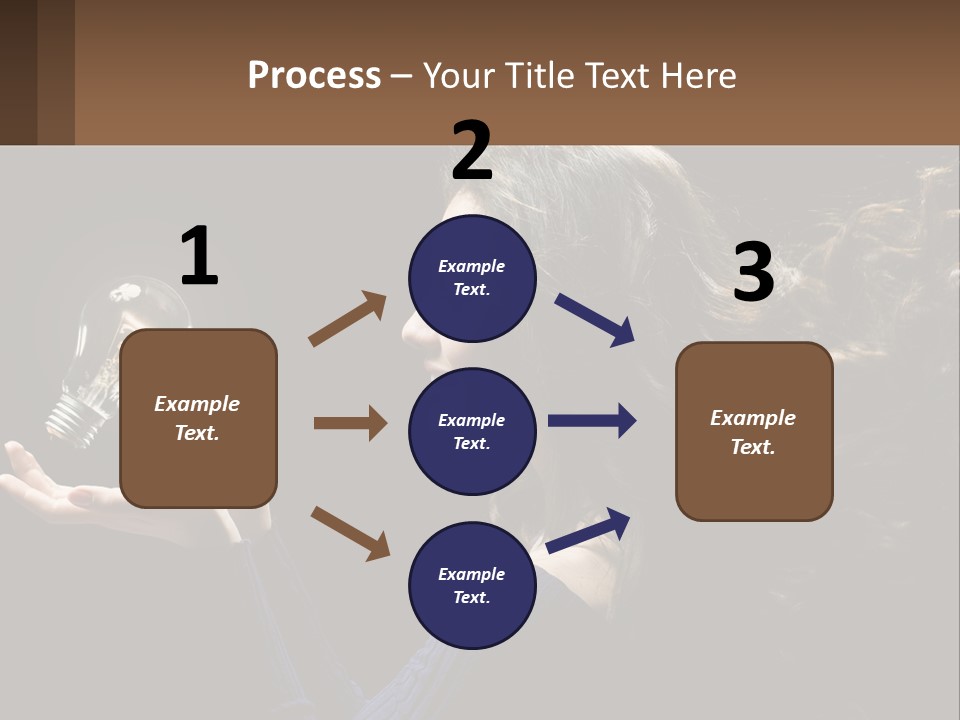 Process – Your Title Text Here

1

Example Text.

2

Example Text.

Example Text.

Example Text.

3

Example Text.